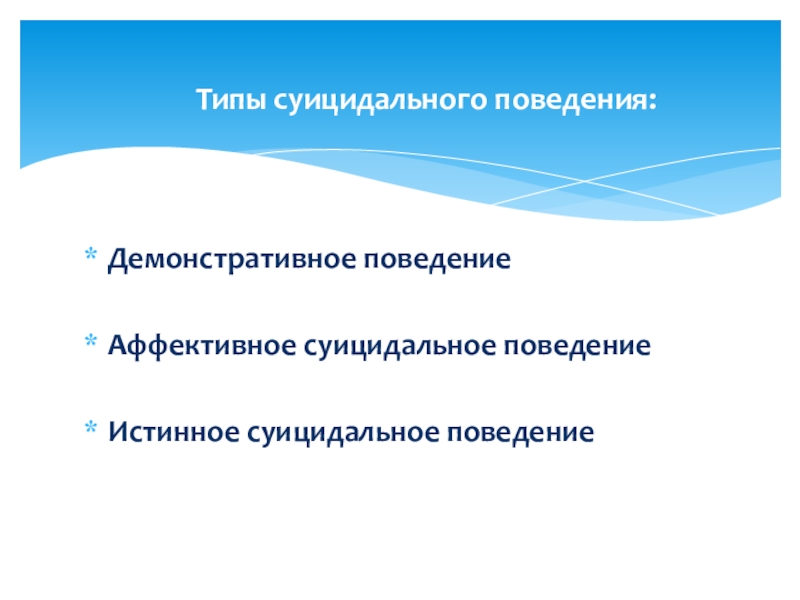 Типы суицидального поведения:

* Демонстративное поведение

* Аффективное суицидальное поведение

* Истинное суицидальное поведение